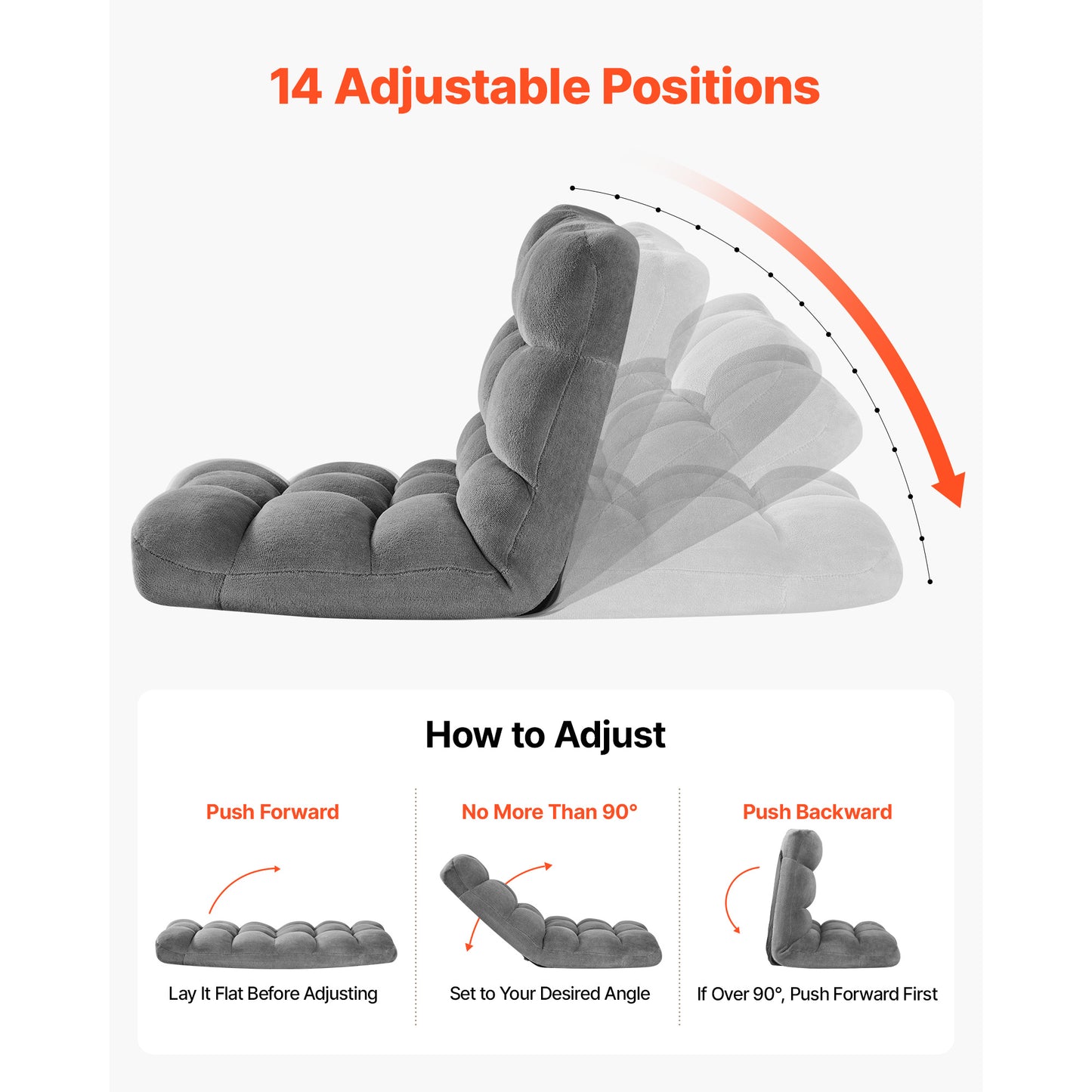 14 Adjustable Positions

How to Adjust

Push Forward

Lay It Flat Before Adjusting

No More Than 90°

Set to Your Desired Angle

Push Backward

If Over 90°, Push Forward First